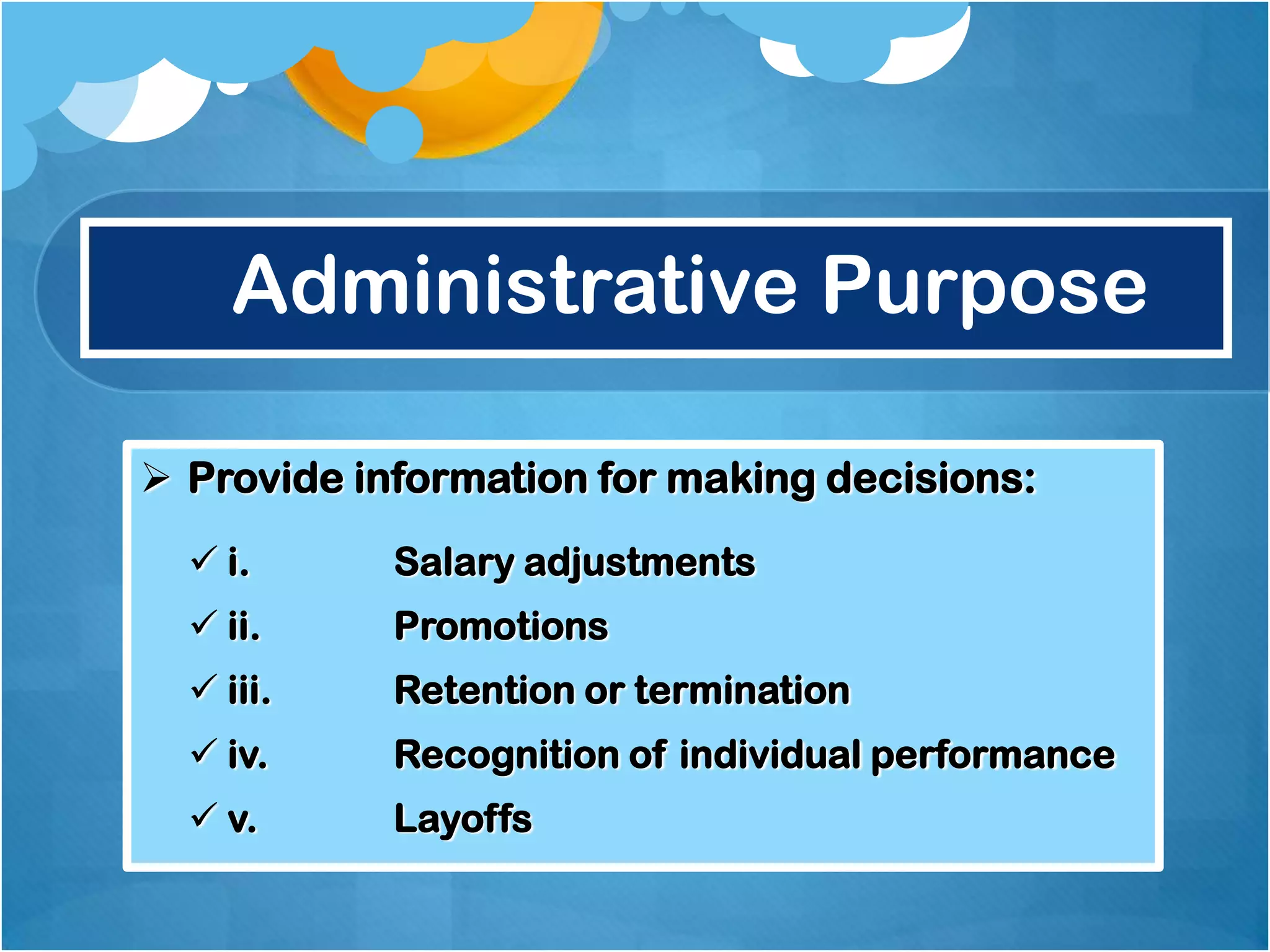 Administrative Purpose

➢ Provide information for making decisions:

✓ i. Salary adjustments
✓ ii. Promotions
✓ iii. Retention or termination
✓ iv. Recognition of individual performance
✓ v. Layoffs